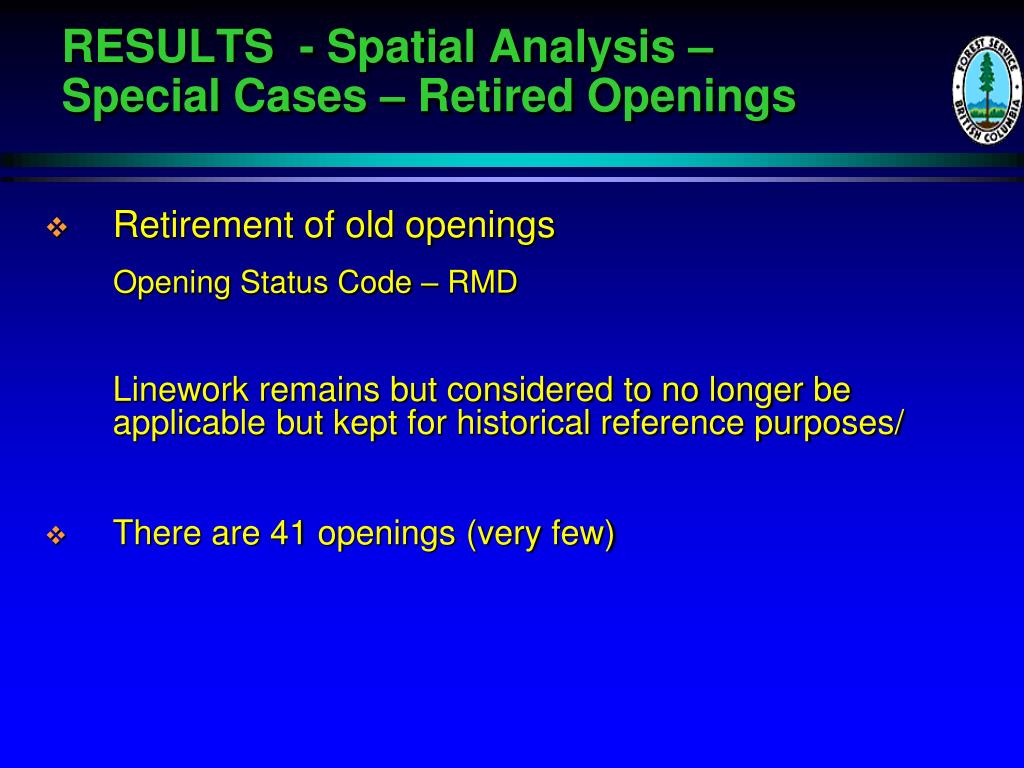 RESULTS - Spatial Analysis – Special Cases – Retired Openings

FOREST SERVICE
BRITISH COLUMBIA

❖ Retirement of old openings

Opening Status Code – RMD

Linework remains but considered to no longer be applicable but kept for historical reference purposes/

❖ There are 41 openings (very few)